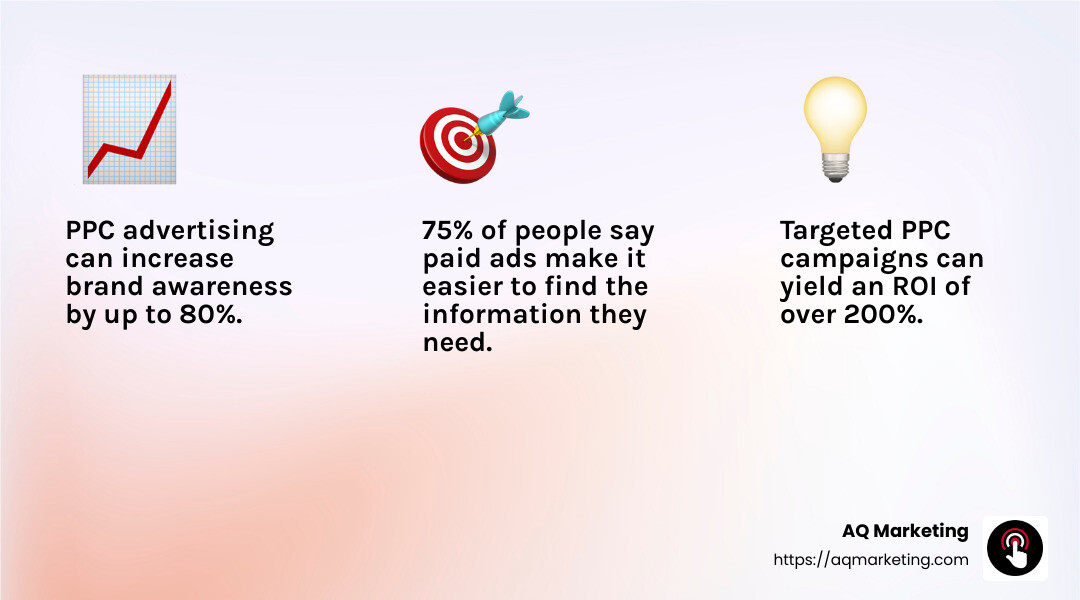 PPC advertising can increase brand awareness by up to 80%.

75% of people say paid ads make it easier to find the information they need.

Targeted PPC campaigns can yield an ROI of over 200%.

AQ Marketing
https://aqmarketing.com